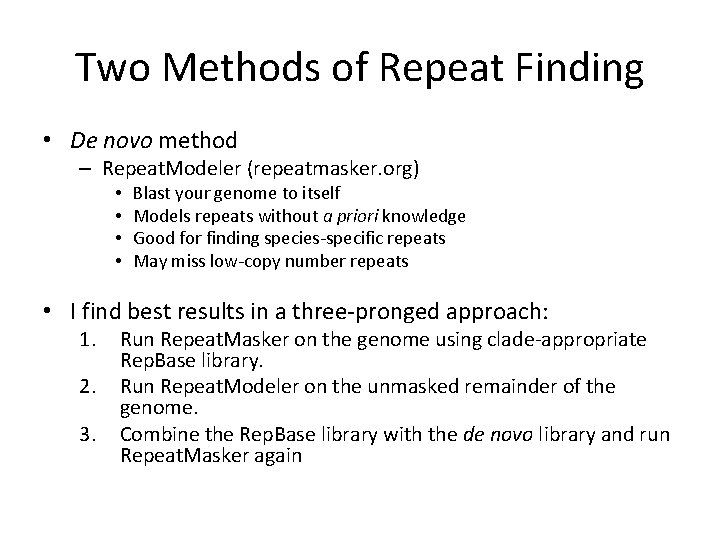 Two Methods of Repeat Finding

• De novo method
– RepeatModeler (repeatmasker.org)
• Blast your genome to itself
• Models repeats without a priori knowledge
• Good for finding species-specific repeats
• May miss low-copy number repeats

• I find best results in a three-pronged approach:
1. Run RepeatMasker on the genome using clade-appropriate RepBase library.
2. Run RepeatModeler on the unmasked remainder of the genome.
3. Combine the RepBase library with the de novo library and run RepeatMasker again